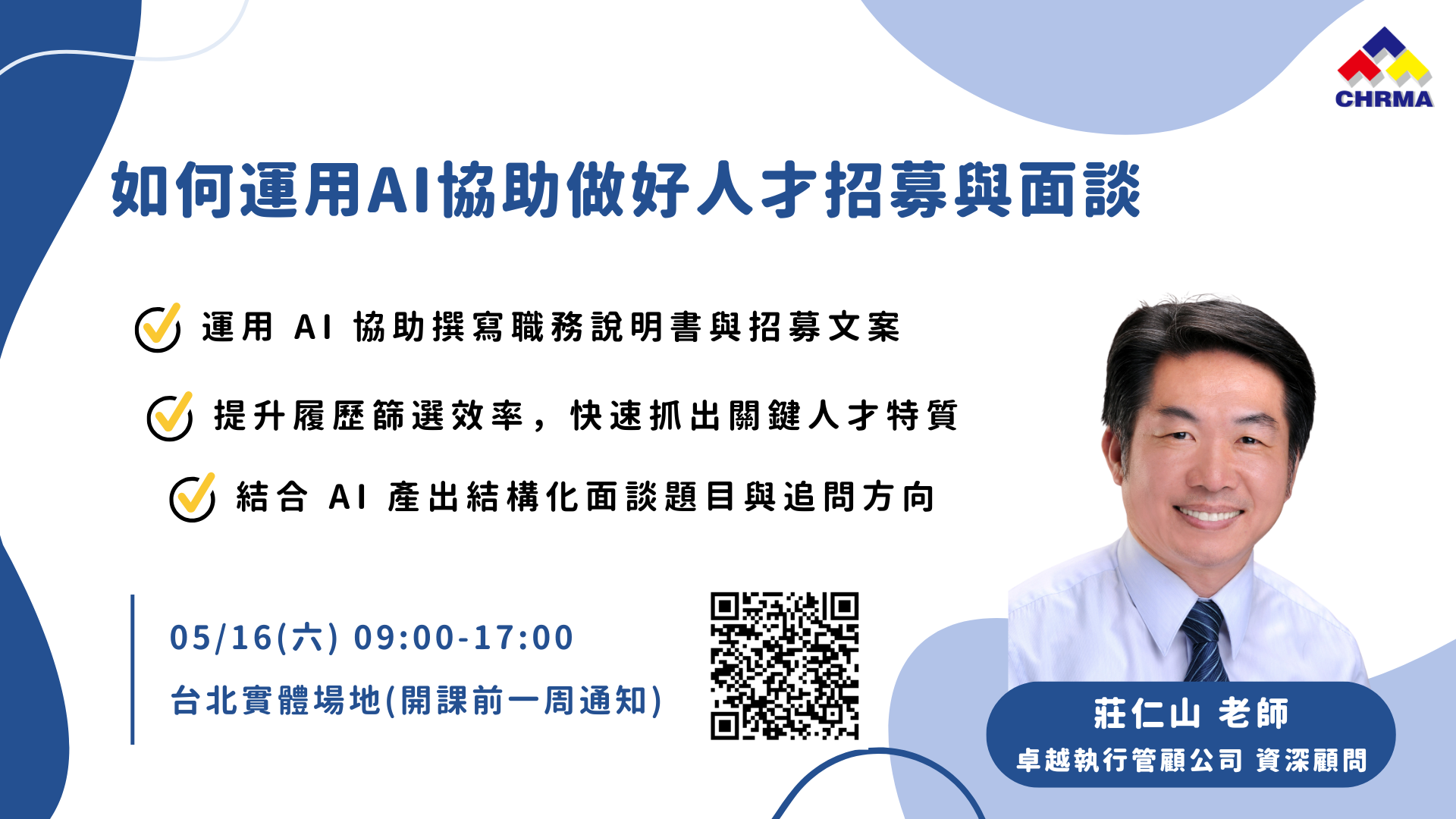 CHRMA

如何運用AI協助做好人才招募與面談

運用 AI 協助撰寫職務說明書與招募文案

提升履歷篩選效率，快速抓出關鍵人才特質

結合 AI 產出結構化面談題目與追問方向

05/16(六) 09:00-17:00

台北實體場地(開課前一周通知)

莊仁山 老師

卓越執行管顧公司 資深顧問